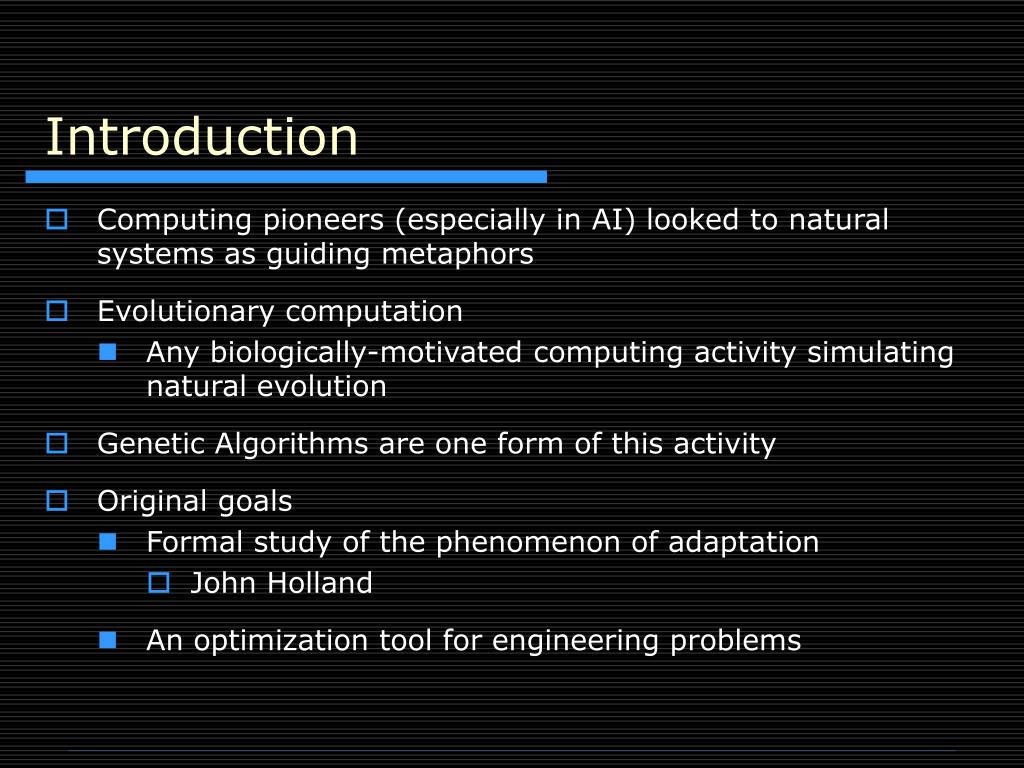 Introduction

Computing pioneers (especially in AI) looked to natural systems as guiding metaphors

Evolutionary computation

Any biologically-motivated computing activity simulating natural evolution

Genetic Algorithms are one form of this activity

Original goals

Formal study of the phenomenon of adaptation

John Holland

An optimization tool for engineering problems